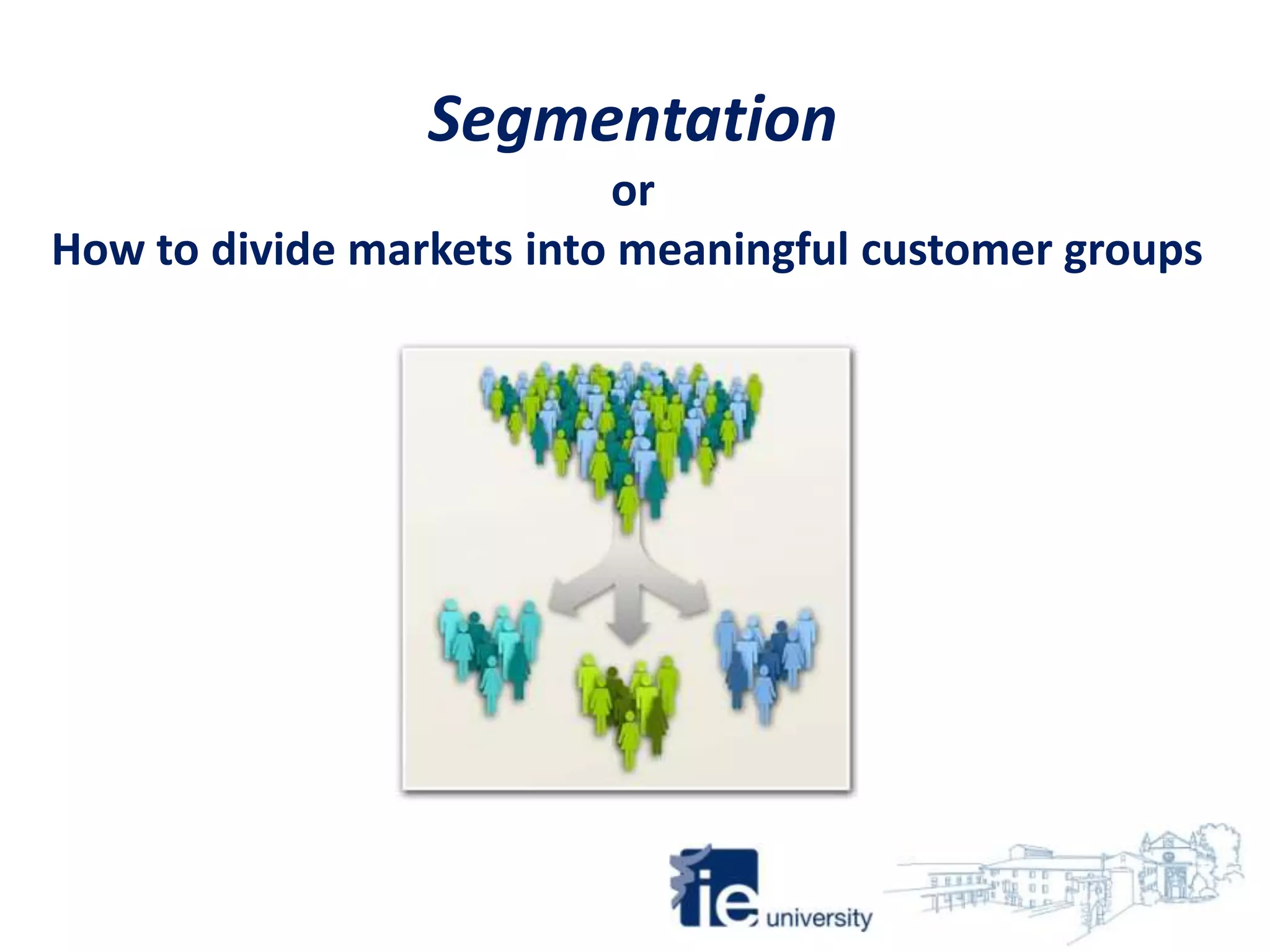 Segmentation
or
How to divide markets into meaningful customer groups

ie university